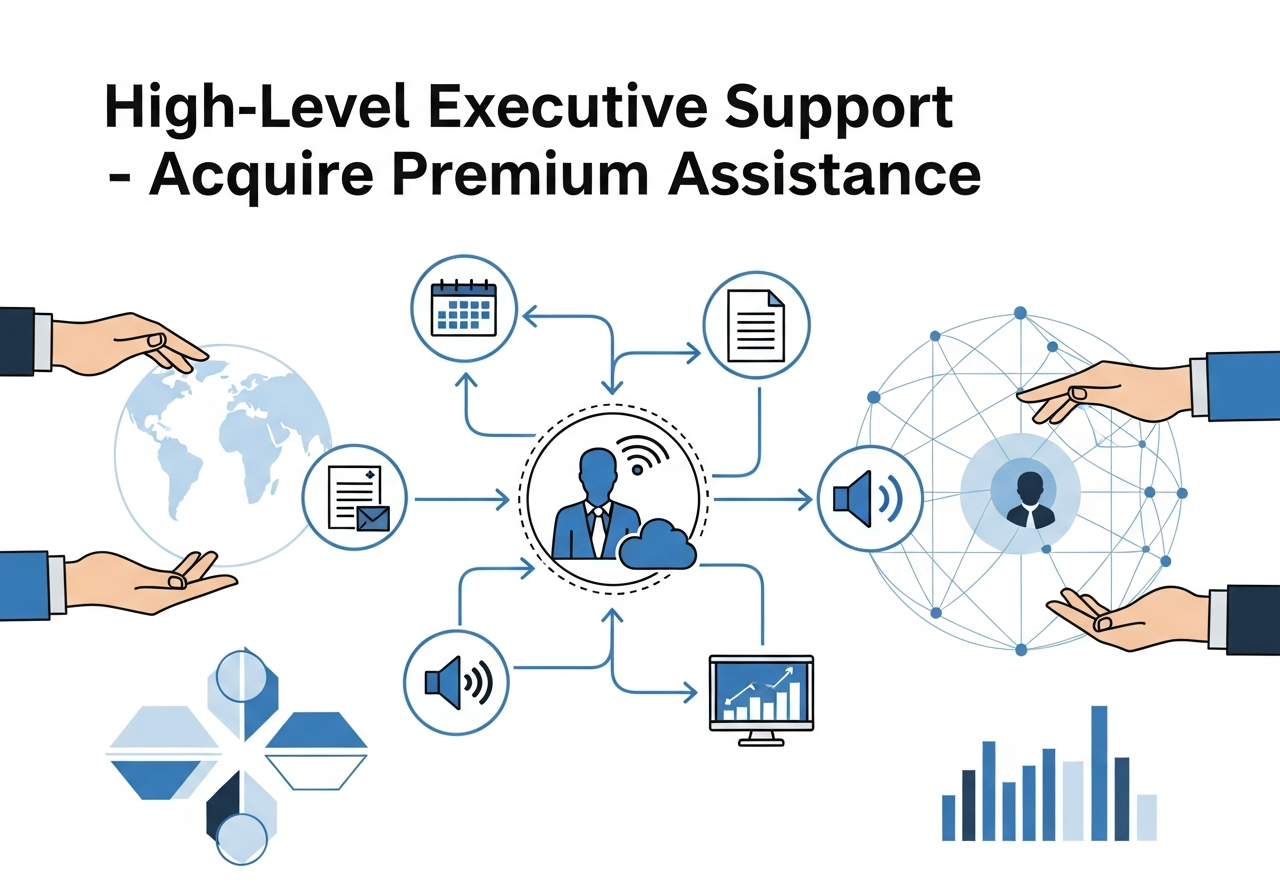 High-Level Executive Support - Acquire Premium Assistance